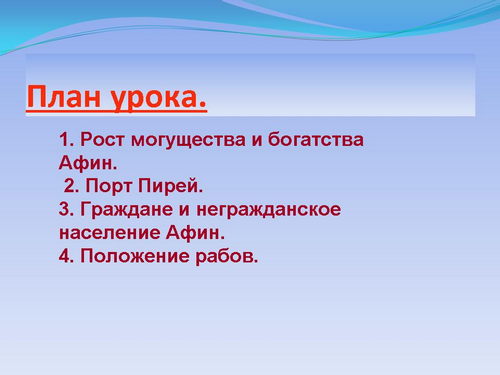 План урока.

1. Рост могущества и богатства Афин.
2. Порт Пирей.
3. Граждане и негражданское население Афин.
4. Положение рабов.